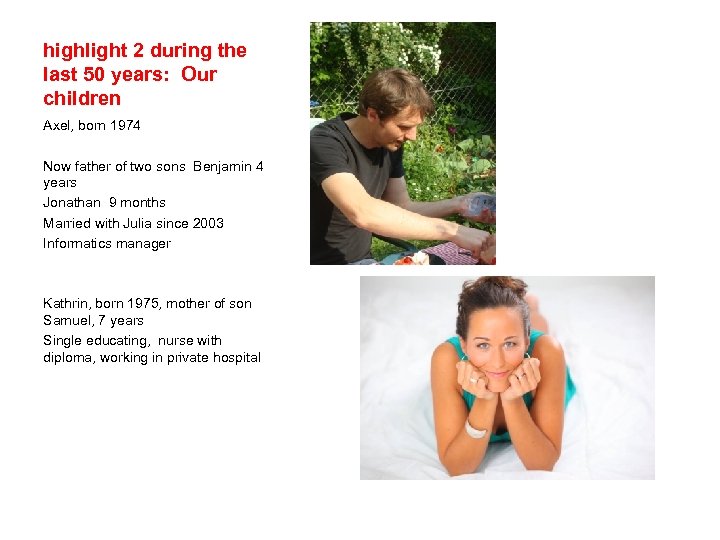 highlight 2 during the last 50 years:  Our children

Axel, born 1974

Now father of two sons  Benjamin 4 years

Jonathan  9 months

Married with Julia since 2003

Informatics manager

Kathrin, born 1975, mother of son Samuel, 7 years

Single educating,  nurse with diploma, working in private hospital